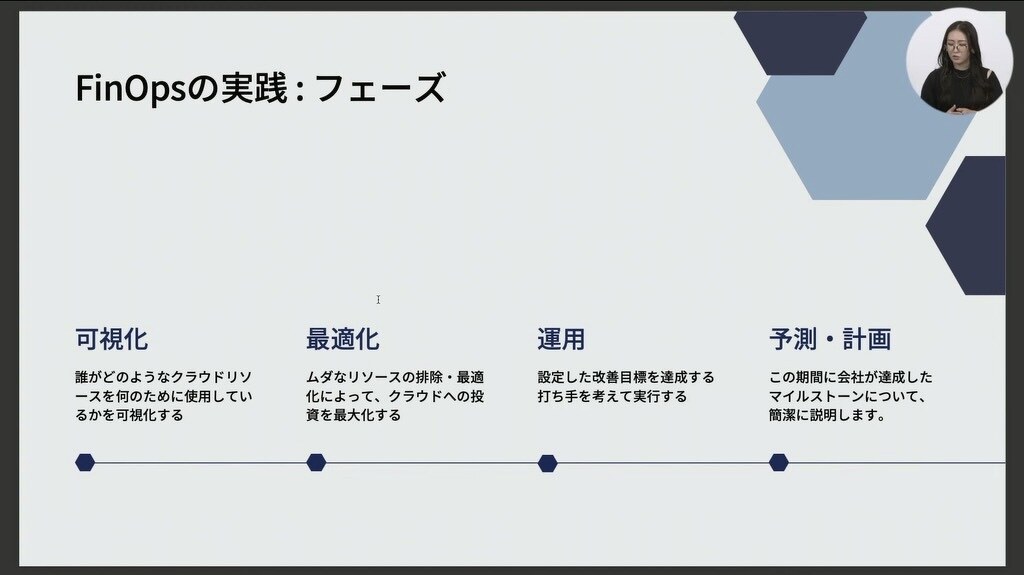 FinOpsの実践 : フェーズ

可視化

誰がどのようなクラウドリソースを何のために使用しているかを可視化する

最適化

ムダなリソースの排除・最適化によって、クラウドへの投資を最大化する

運用

設定した改善目標を達成する打ち手を考えて実行する

予測・計画

この期間に会社が達成したマイルストーンについて、簡潔に説明します。